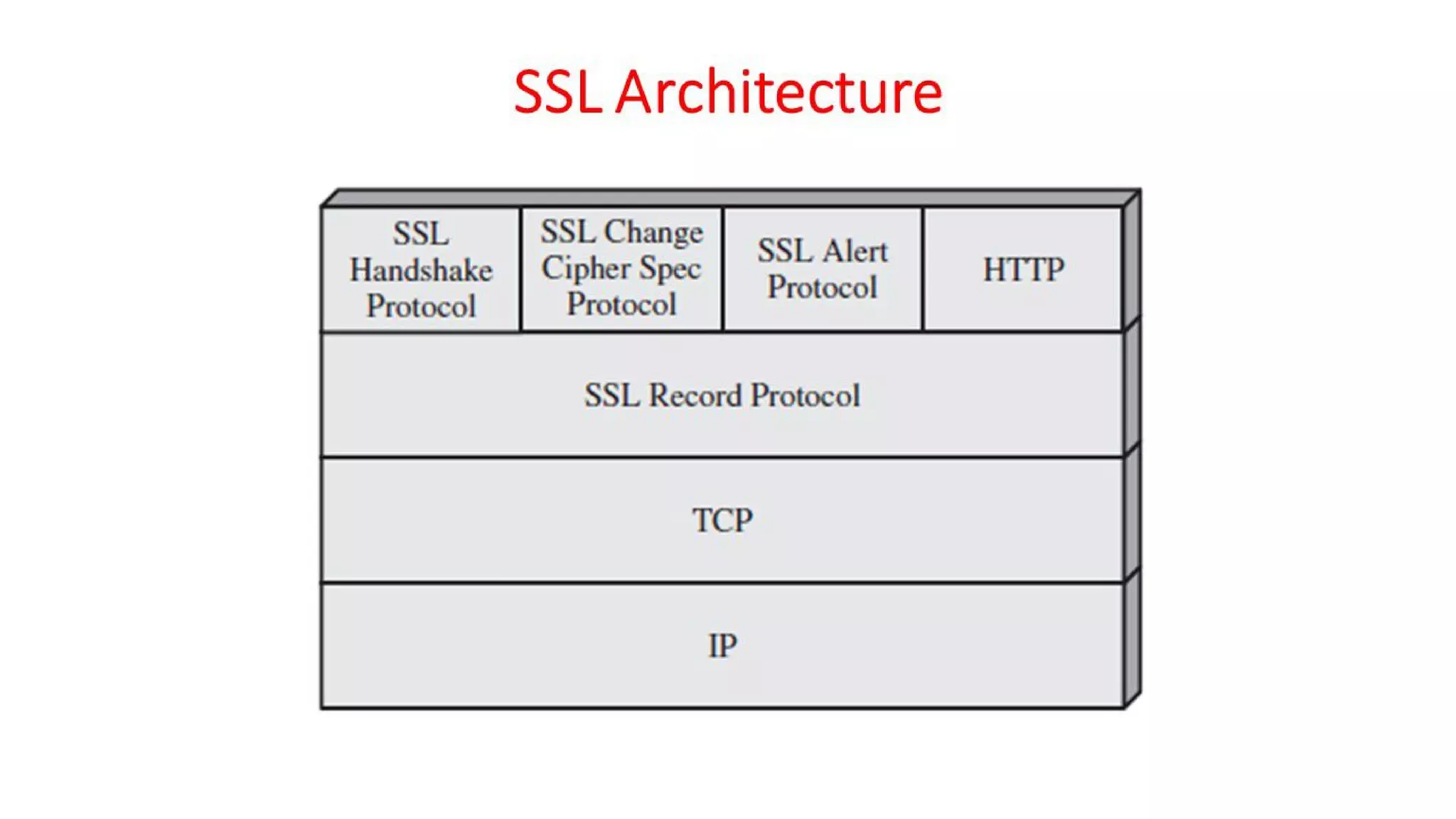 SSL Architecture

SSL Handshake Protocol

SSL Change Cipher Spec Protocol

SSL Alert Protocol

HTTP

SSL Record Protocol

TCP

IP